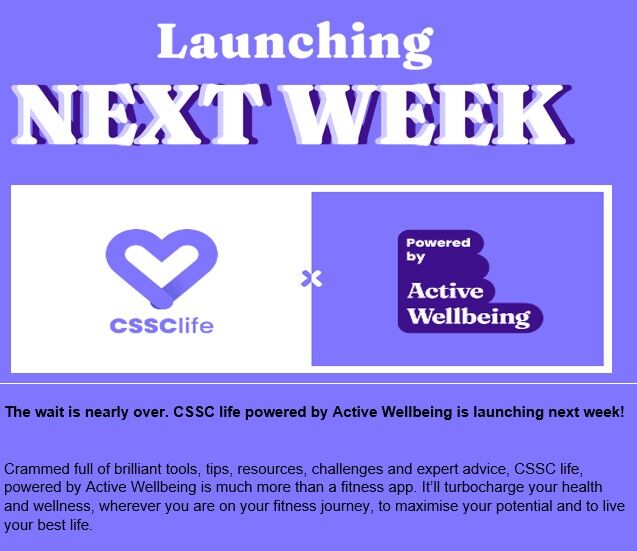 Launching
NEXT WEEK

CSSClife

×

Powered by
Active Wellbeing

The wait is nearly over. CSSC life powered by Active Wellbeing is launching next week!

Crammed full of brilliant tools, tips, resources, challenges and expert advice, CSSC life, powered by Active Wellbeing is much more than a fitness app. It'll turbocharge your health and wellness, wherever you are on your fitness journey, to maximise your potential and to live your best life.